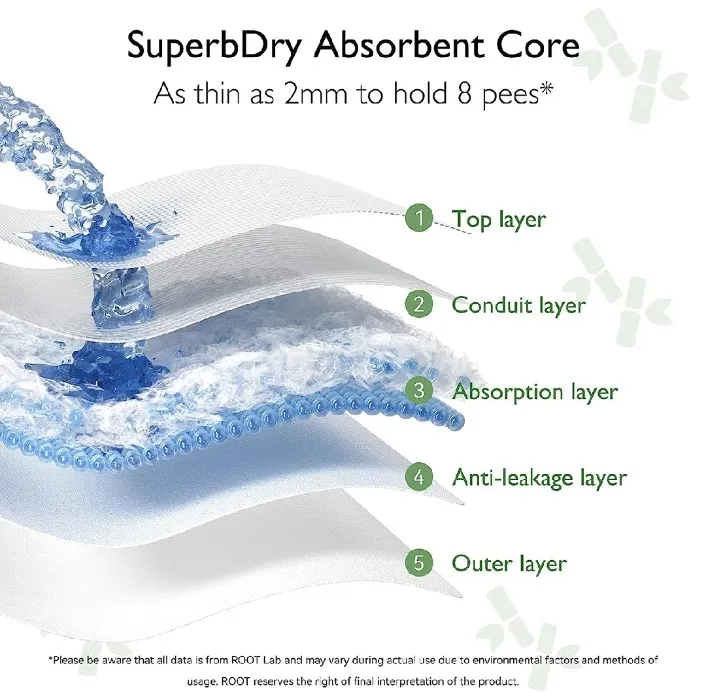 SuperbDry Absorbent Core
As thin as 2mm to hold 8 pees*

1 Top layer

2 Conduit layer

3 Absorption layer

4 Anti-leakage layer

5 Outer layer

*Please be aware that all data is from ROOT Lab and may vary during actual use due to environmental factors and methods of usage. ROOT reserves the right of final interpretation of the product.